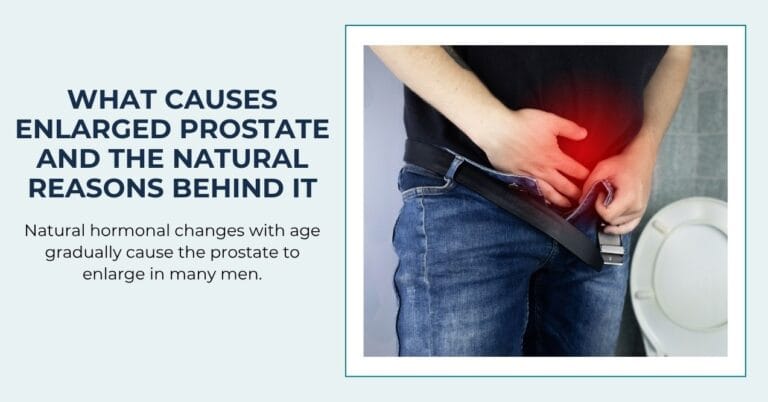 WHAT CAUSES ENLARGED PROSTATE AND THE NATURAL REASONS BEHIND IT

Natural hormonal changes with age gradually cause the prostate to enlarge in many men.